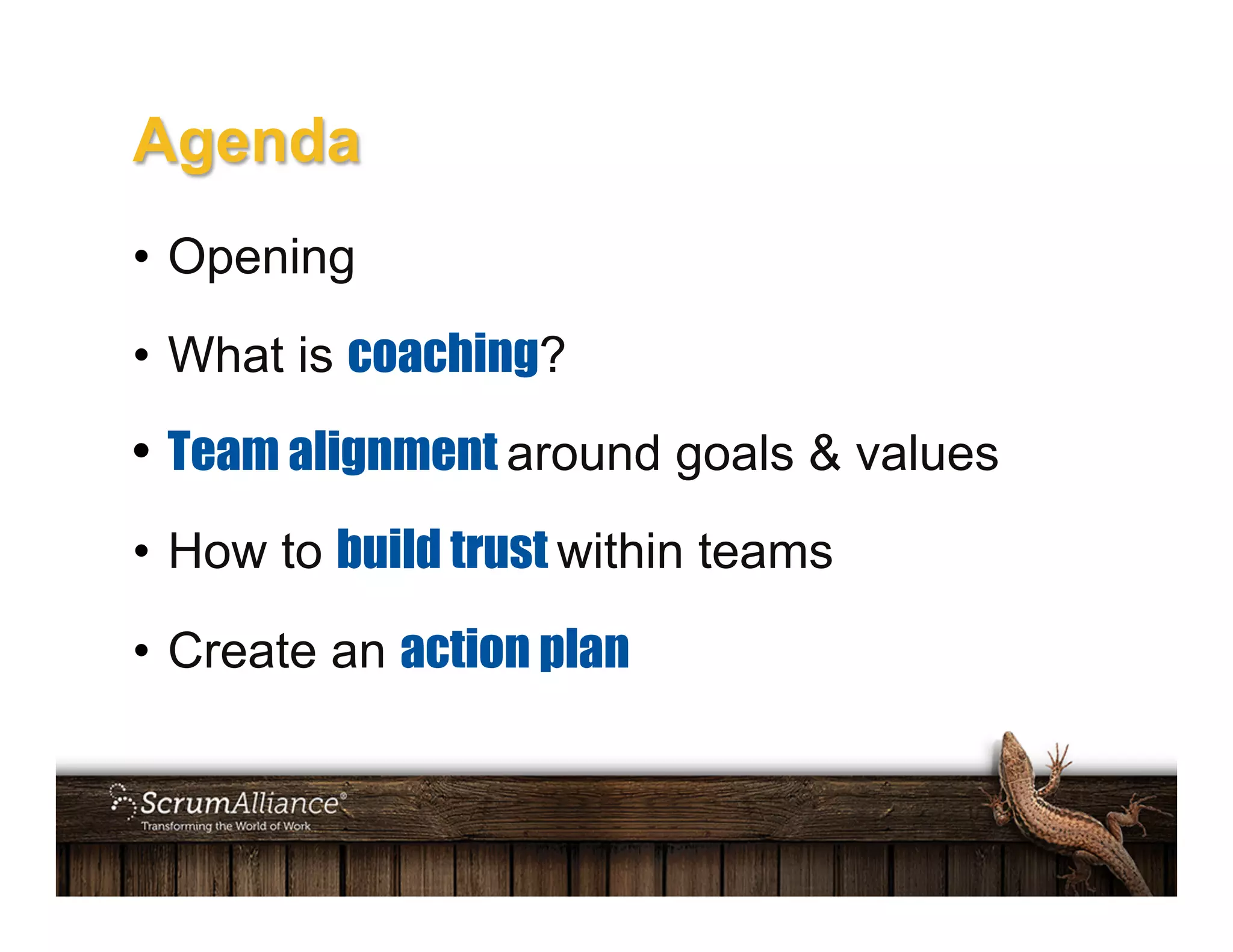 Agenda

• Opening

• What is coaching?

• Team alignment around goals & values

• How to build trust within teams

• Create an action plan

ScrumAlliance®
Transforming the World of Work